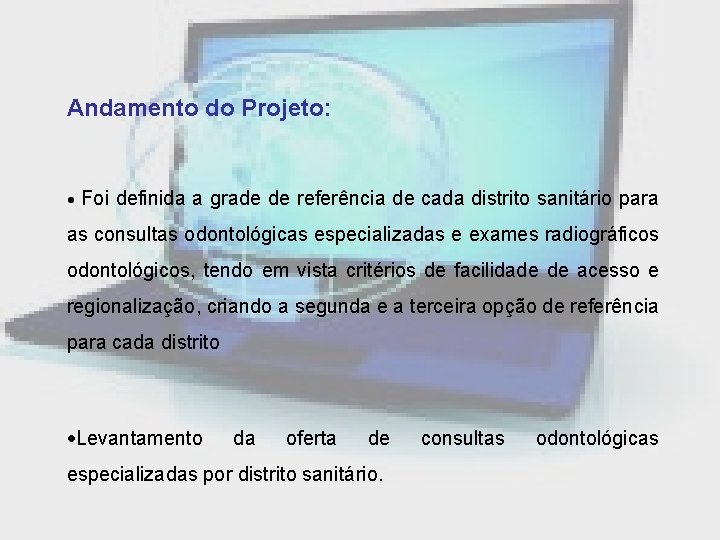 Andamento do Projeto:

• Foi definida a grade de referência de cada distrito sanitário para as consultas odontológicas especializadas e exames radiográficos odontológicos, tendo em vista critérios de facilidade de acesso e regionalização, criando a segunda e a terceira opção de referência para cada distrito

•Levantamento da oferta de consultas odontológicas especializadas por distrito sanitário.